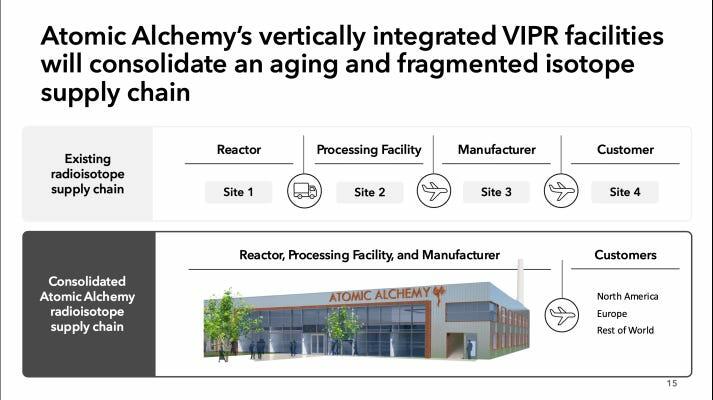 Atomic Alchemy's vertically integrated VIPR facilities will consolidate an aging and fragmented isotope supply chain

Existing radioisotope supply chain

Reactor
Site 1

Processing Facility
Site 2

Manufacturer
Site 3

Customer
Site 4

Consolidated Atomic Alchemy radioisotope supply chain

Reactor, Processing Facility, and Manufacturer

ATOMIC ALCHEMY

Customers

North America
Europe
Rest of World

15